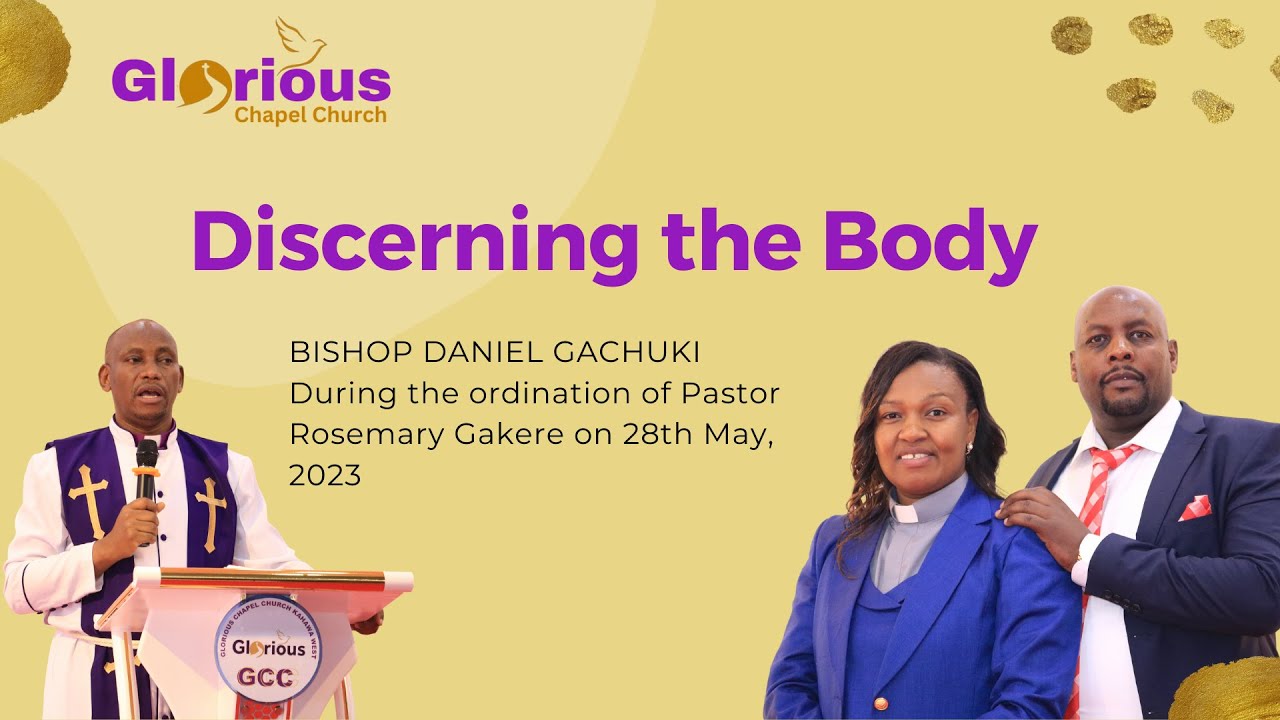 Glorious
Chapel Church

Discerning the Body

BISHOP DANIEL GACHUKI
During the ordination of Pastor Rosemary Gakere on 28th May, 2023

GLORIOUS CHAPEL CHURCH KAHAWA WEST
Glorious
GCC